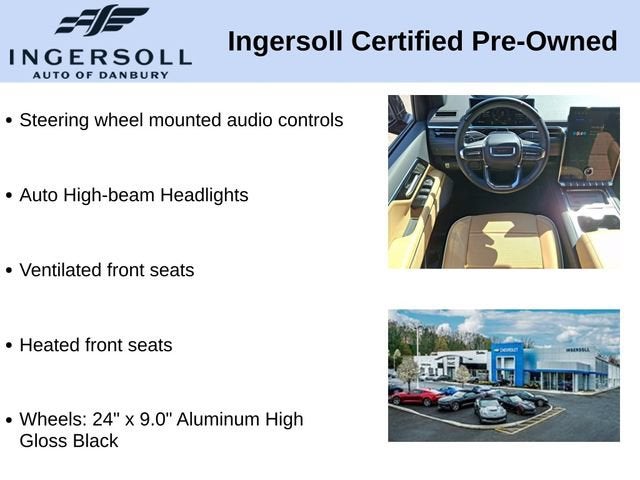 INGERSOLL
AUTO OF DANBURY

Ingersoll Certified Pre-Owned

• Steering wheel mounted audio controls

• Auto High-beam Headlights

• Ventilated front seats

• Heated front seats

• Wheels: 24" x 9.0" Aluminum High Gloss Black

CHEVROLET

INGERSOLL